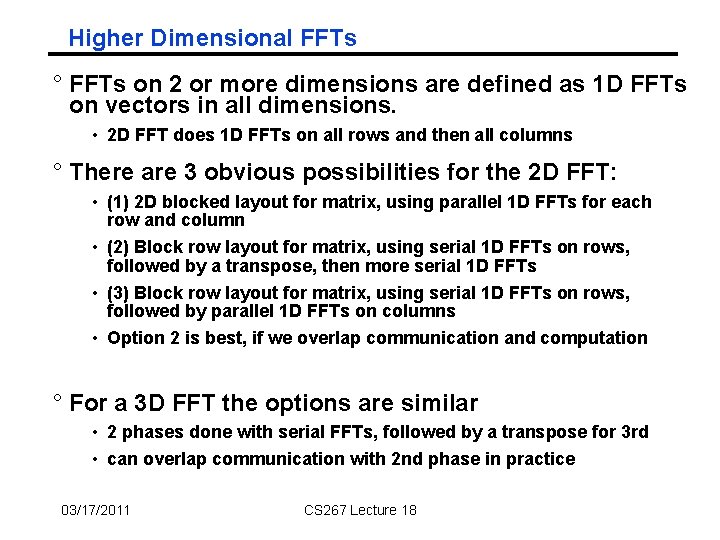 Higher Dimensional FFTs

° FFTs on 2 or more dimensions are defined as 1D FFTs on vectors in all dimensions.

• 2D FFT does 1D FFTs on all rows and then all columns

° There are 3 obvious possibilities for the 2D FFT:

• (1) 2D blocked layout for matrix, using parallel 1D FFTs for each row and column

• (2) Block row layout for matrix, using serial 1D FFTs on rows, followed by a transpose, then more serial 1D FFTs

• (3) Block row layout for matrix, using serial 1D FFTs on rows, followed by parallel 1D FFTs on columns

• Option 2 is best, if we overlap communication and computation

° For a 3D FFT the options are similar

• 2 phases done with serial FFTs, followed by a transpose for 3rd

• can overlap communication with 2nd phase in practice

03/17/2011

CS267 Lecture 18